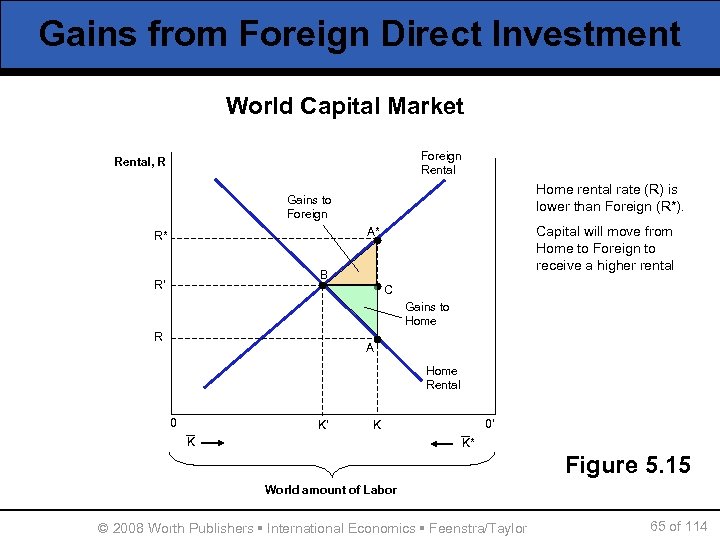 Gains from Foreign Direct Investment

World Capital Market

Rental, R

Foreign Rental

Gains to Foreign

R*

A*

B

R'

C

Gains to Home

R

A

Home Rental

0

K'

K

0'

$\overline{K}$ →

← $\overline{K}$*

World amount of Labor

Home rental rate (R) is lower than Foreign (R*).

Capital will move from Home to Foreign to receive a higher rental

Figure 5.15

© 2008 Worth Publishers ▪ International Economics ▪ Feenstra/Taylor

65 of 114